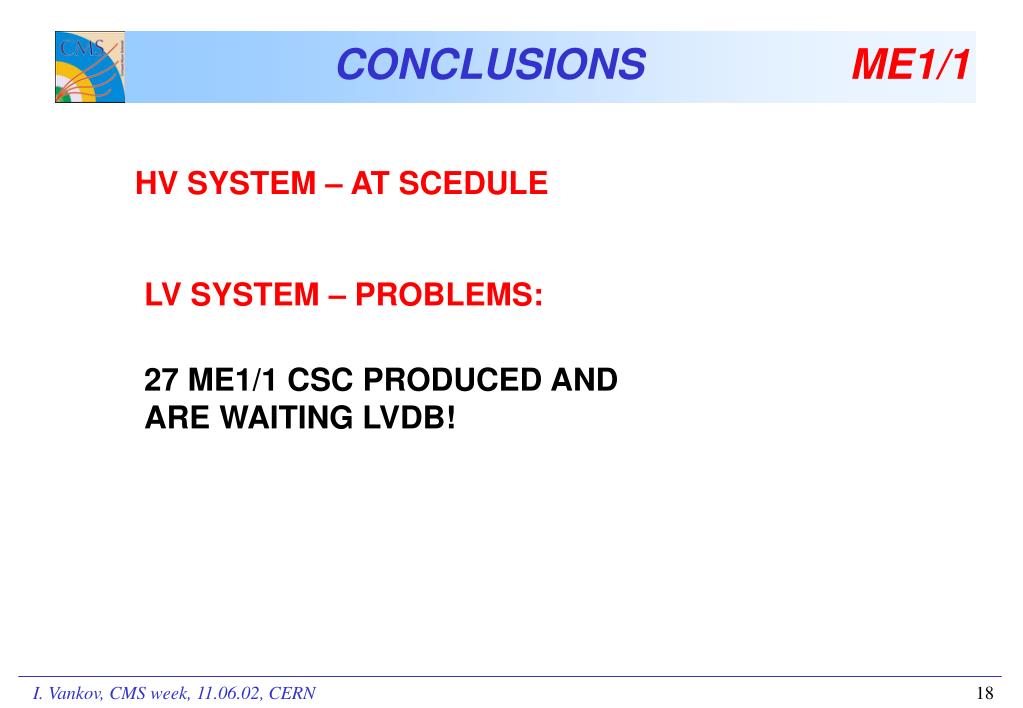 CMS

CONCLUSIONS ME1/1

HV SYSTEM – AT SCEDULE

LV SYSTEM – PROBLEMS:

27 ME1/1 CSC PRODUCED AND ARE WAITING LVDB!

I. Vankov, CMS week, 11.06.02, CERN

18